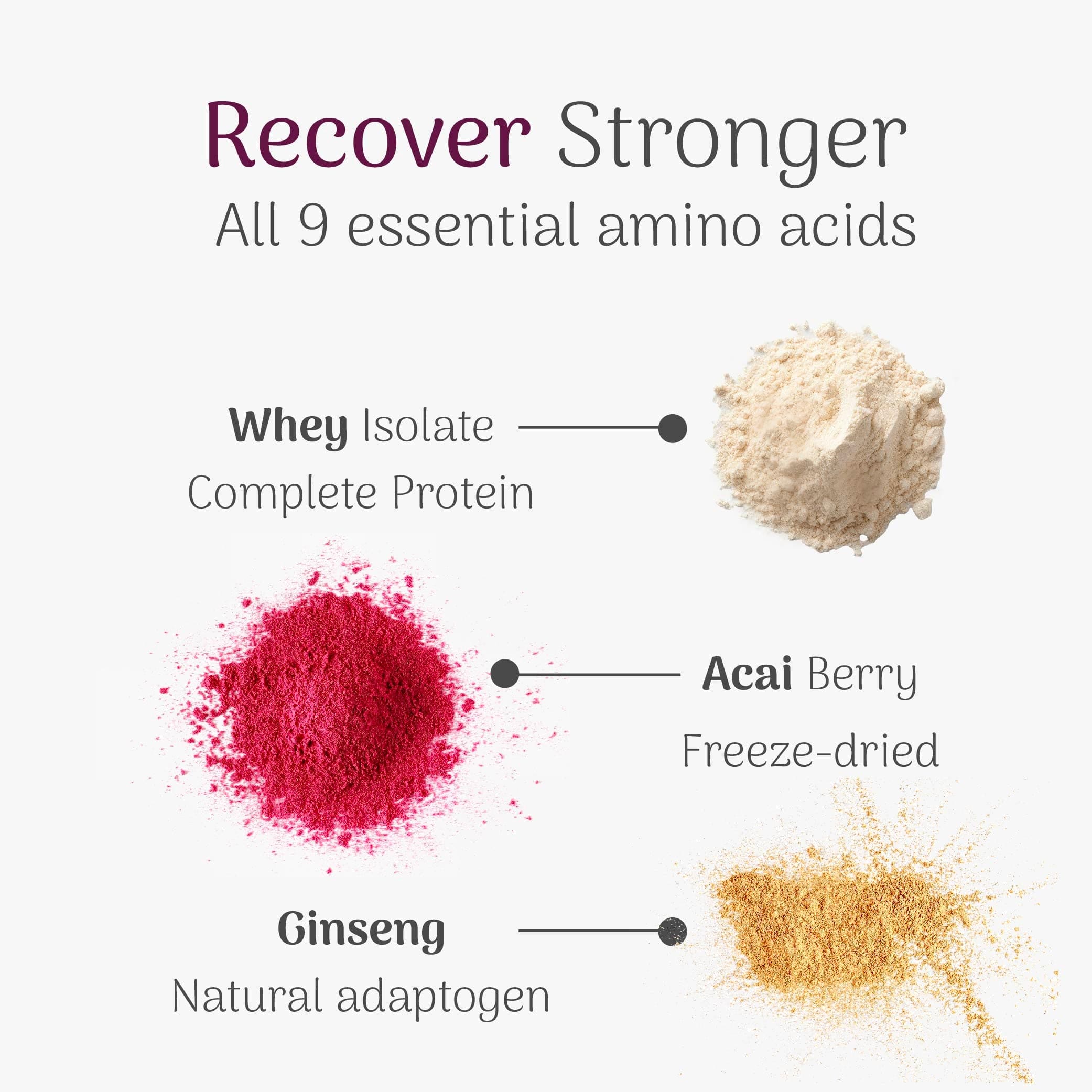 Recover Stronger
All 9 essential amino acids

Whey Isolate
Complete Protein

Acai Berry
Freeze-dried

Ginseng
Natural adaptogen